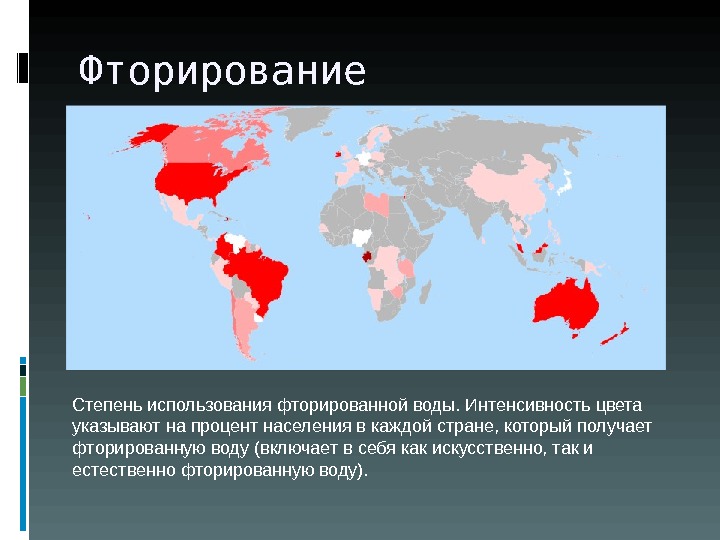 Фторирование

Степень использования фторированной воды. Интенсивность цвета указывают на процент населения в каждой стране, который получает фторированную воду (включает в себя как искусственно, так и естественно фторированную воду).